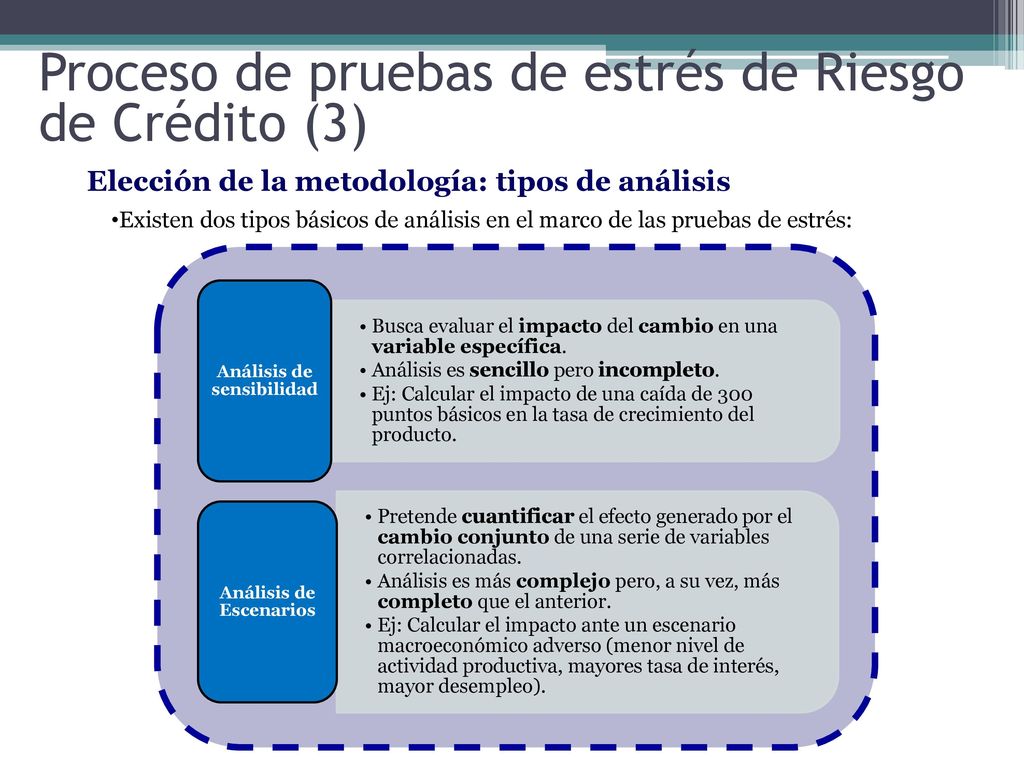 Proceso de pruebas de estrés de Riesgo de Crédito (3)

Elección de la metodología: tipos de análisis

•Existen dos tipos básicos de análisis en el marco de las pruebas de estrés:

Análisis de sensibilidad

• Busca evaluar el impacto del cambio en una variable específica.
• Análisis es sencillo pero incompleto.
• Ej: Calcular el impacto de una caída de 300 puntos básicos en la tasa de crecimiento del producto.

Análisis de Escenarios

• Pretende cuantificar el efecto generado por el cambio conjunto de una serie de variables correlacionadas.
• Análisis es más complejo pero, a su vez, más completo que el anterior.
• Ej: Calcular el impacto ante un escenario macroeconómico adverso (menor nivel de actividad productiva, mayores tasa de interés, mayor desempleo).